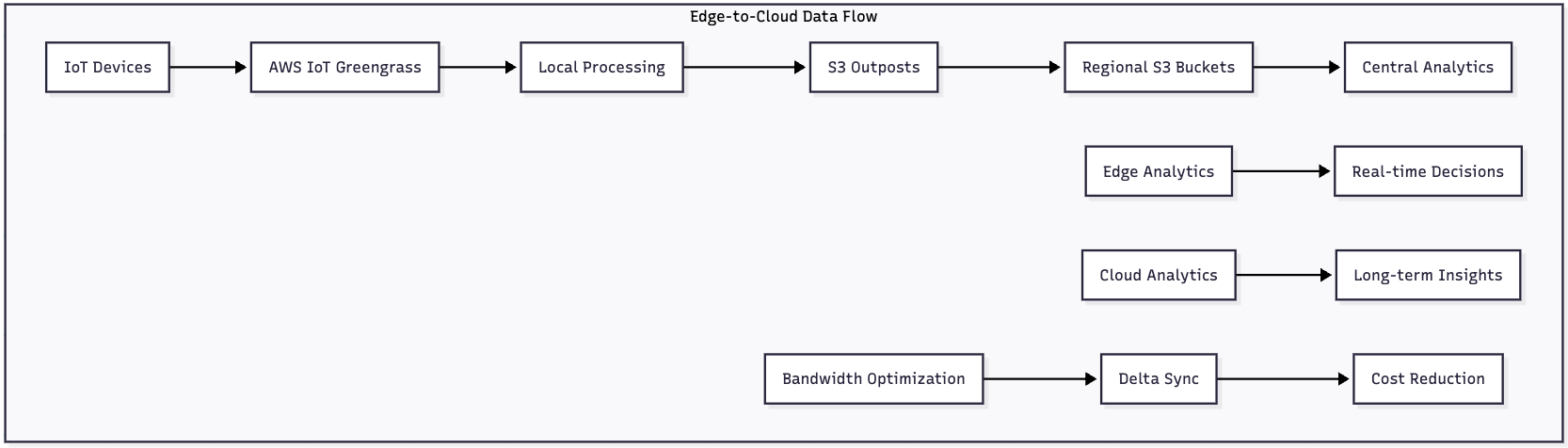 Edge-to-Cloud Data Flow

IoT Devices

AWS IoT Greengrass

Local Processing

S3 Outposts

Regional S3 Buckets

Central Analytics

Edge Analytics

Real-time Decisions

Cloud Analytics

Long-term Insights

Bandwidth Optimization

Delta Sync

Cost Reduction